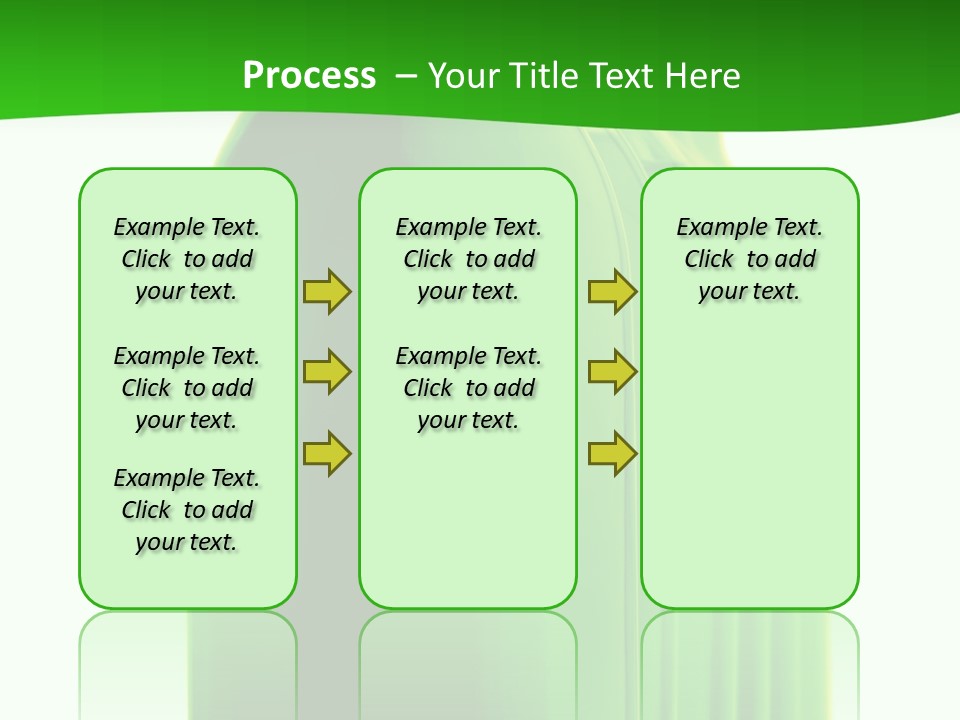 Process – Your Title Text Here

Example Text. Click to add your text.

Example Text. Click to add your text.

Example Text. Click to add your text.

Example Text. Click to add your text.

Example Text. Click to add your text.

Example Text. Click to add your text.